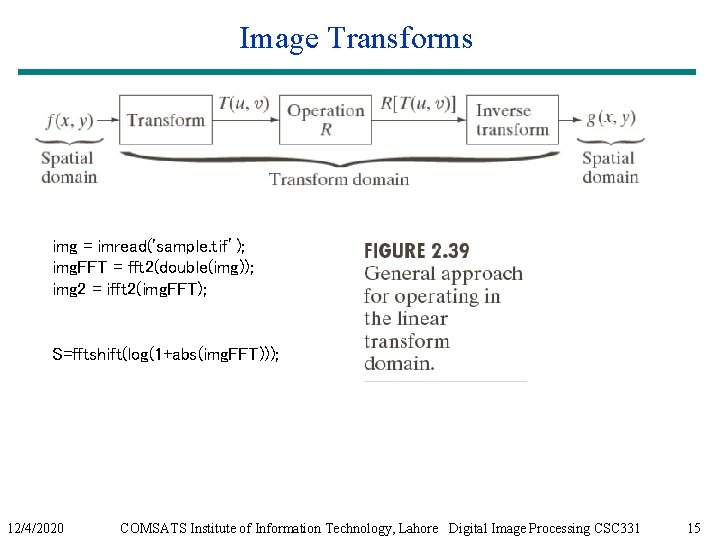 Image Transforms

$f(x, y)$ Transform $T(u, v)$ Operation $R$ $R[T(u, v)]$ Inverse transform $g(x, y)$

Spatial domain

Transform domain

Spatial domain

img = imread('sample.tif' );
imgFFT = fft2(double(img));
img2 = ifft2(imgFFT);

S=fftshift(log(1+abs(imgFFT)));

FIGURE 2.39
General approach for operating in the linear transform domain.

12/4/2020 COMSATS Institute of Information Technology, Lahore Digital Image Processing CSC331 15